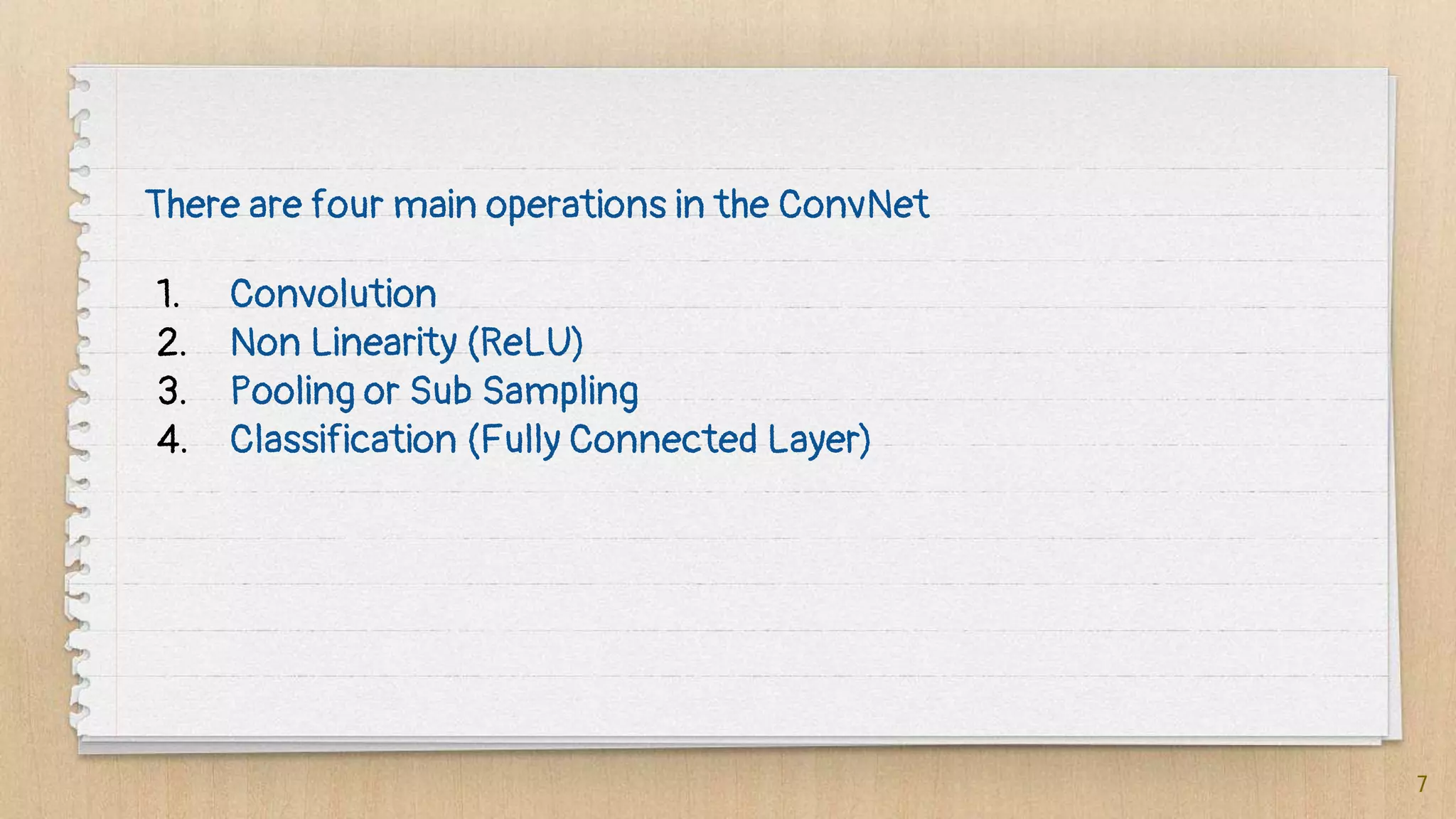 There are four main operations in the ConvNet

1. Convolution
2. Non Linearity (ReLU)
3. Pooling or Sub Sampling
4. Classification (Fully Connected Layer)

7